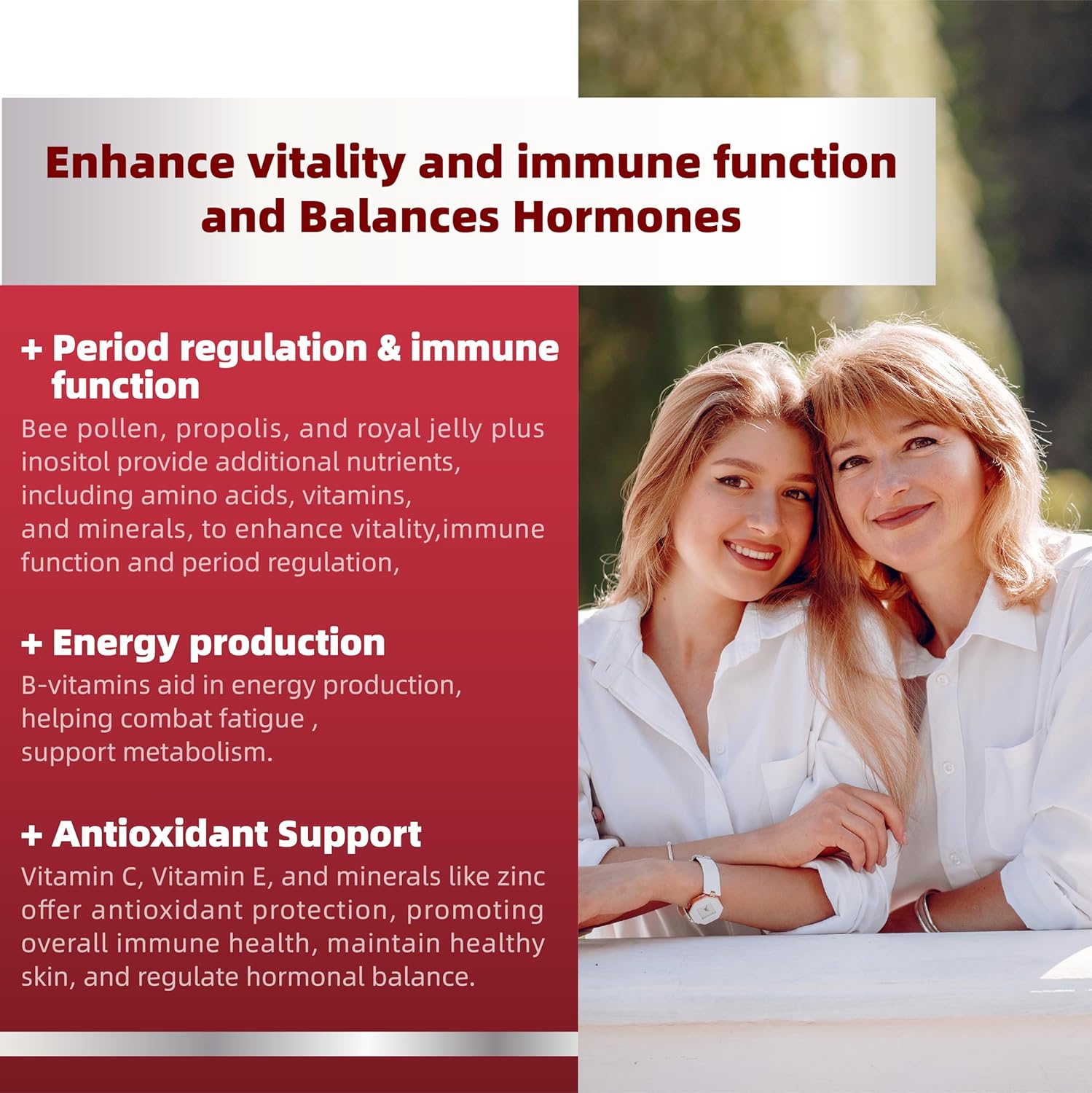 Enhance vitality and immune function and Balances Hormones

+ Period regulation & immune function

Bee pollen, propolis, and royal jelly plus inositol provide additional nutrients, including amino acids, vitamins, and minerals, to enhance vitality,immune function and period regulation,

+ Energy production

B-vitamins aid in energy production, helping combat fatigue , support metabolism.

+ Antioxidant Support

Vitamin C, Vitamin E, and minerals like zinc offer antioxidant protection, promoting overall immune health, maintain healthy skin, and regulate hormonal balance.